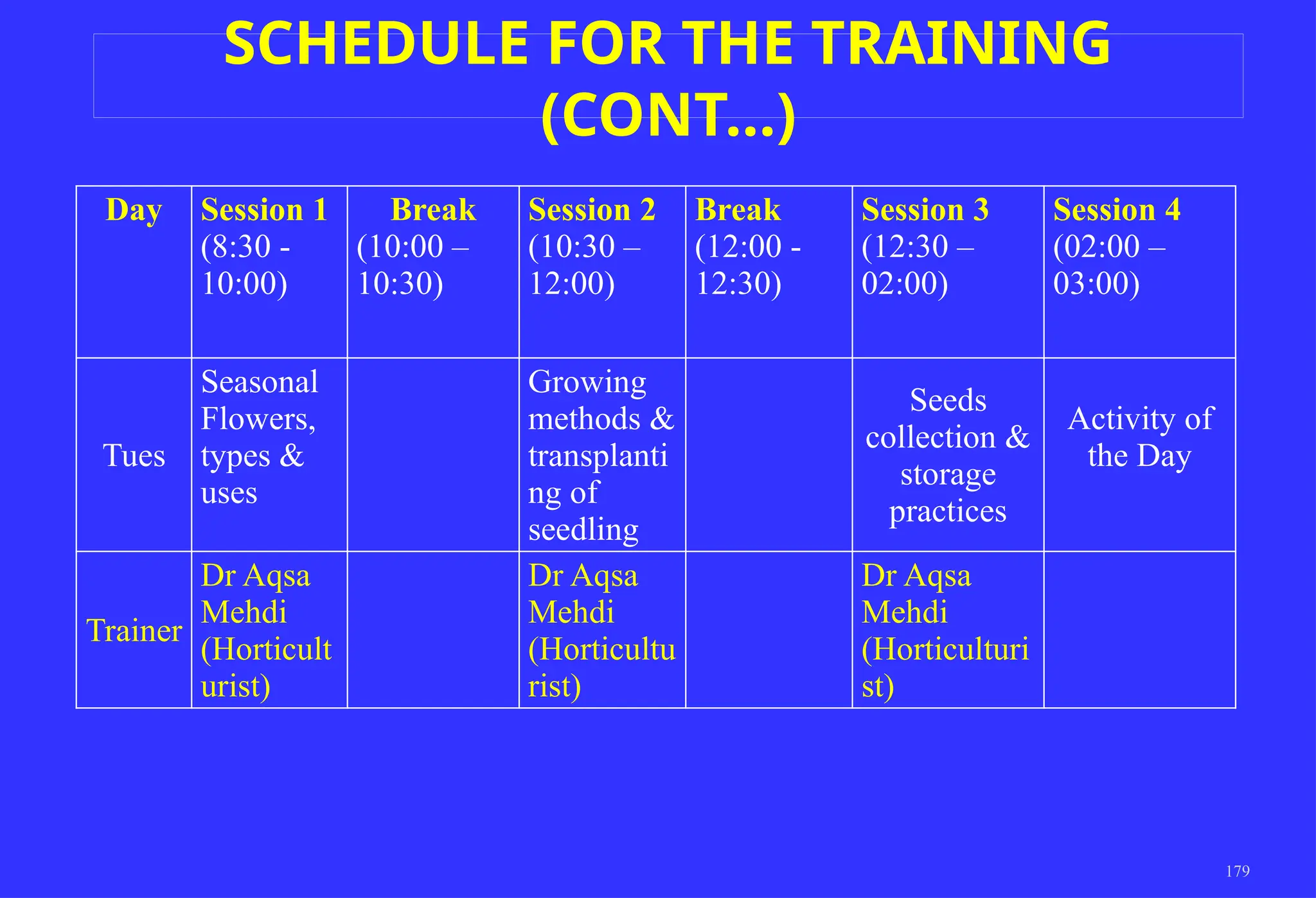 SCHEDULE FOR THE TRAINING (CONT...)

| Day | Session 1 (8:30 - 10:00) | Break (10:00 – 10:30) | Session 2 (10:30 – 12:00) | Break (12:00 - 12:30) | Session 3 (12:30 – 02:00) | Session 4 (02:00 – 03:00) |
|---|---|---|---|---|---|---|
| Tues | Seasonal Flowers, types & uses | | Growing methods & transplanting of seedling | | Seeds collection & storage practices | Activity of the Day |
| Trainer | Dr Aqsa Mehdi (Horticulturist) | | Dr Aqsa Mehdi (Horticulturist) | | Dr Aqsa Mehdi (Horticulturist) | |

179